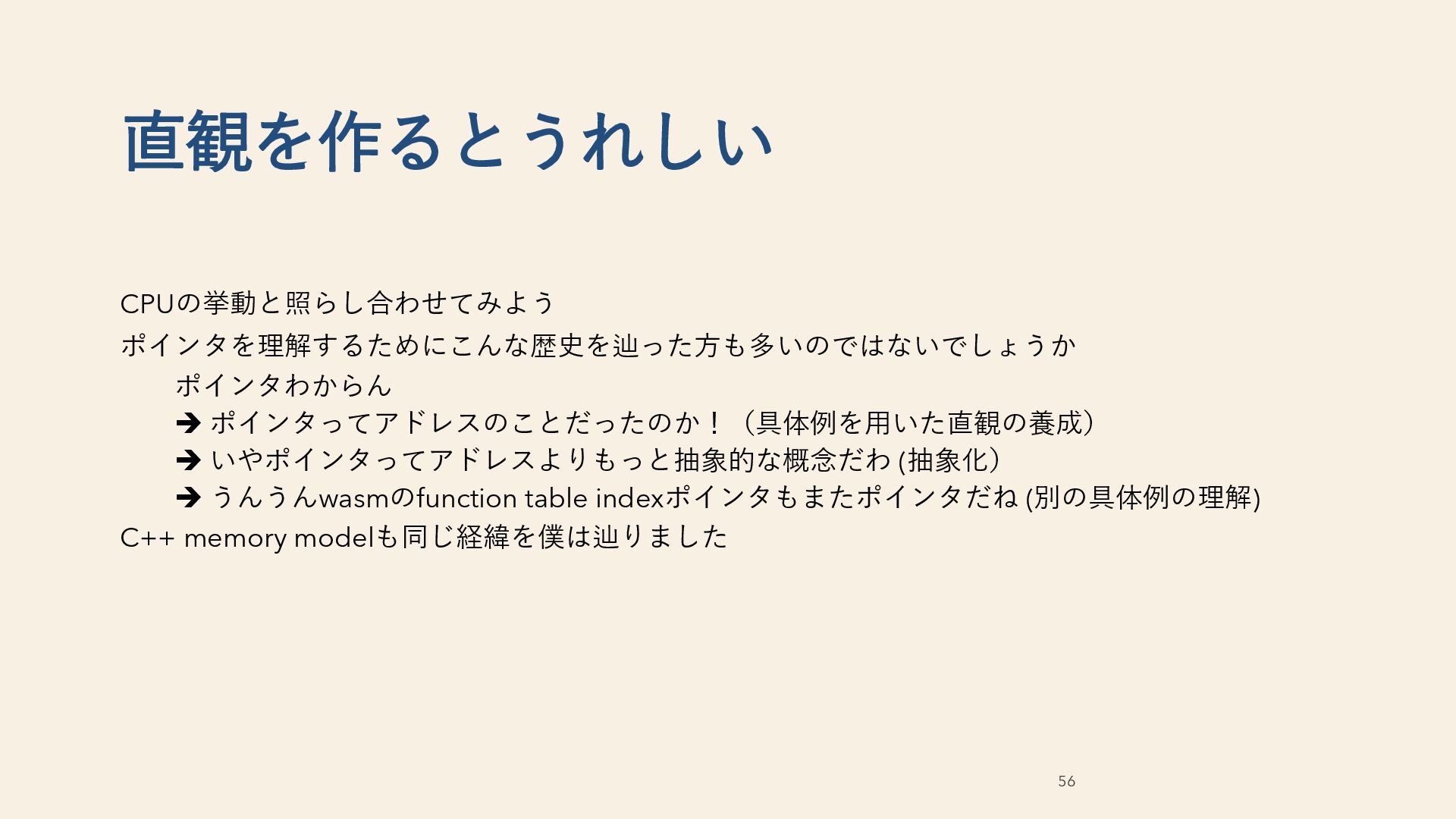 直観を作るとうれしい

CPUの挙動と照らし合わせてみよう

ポインタを理解するためにこんな歴史を辿った方も多いのではないでしょうか

ポインタわからん

➔ ポインタってアドレスのことだったのか！（具体例を用いた直観の養成）

➔ いやポインタってアドレスよりもっと抽象的な概念だわ (抽象化）

➔ うんうんwasmのfunction table indexポインタもまたポインタだね (別の具体例の理解)

C++ memory modelも同じ経緯を僕は辿りました

56